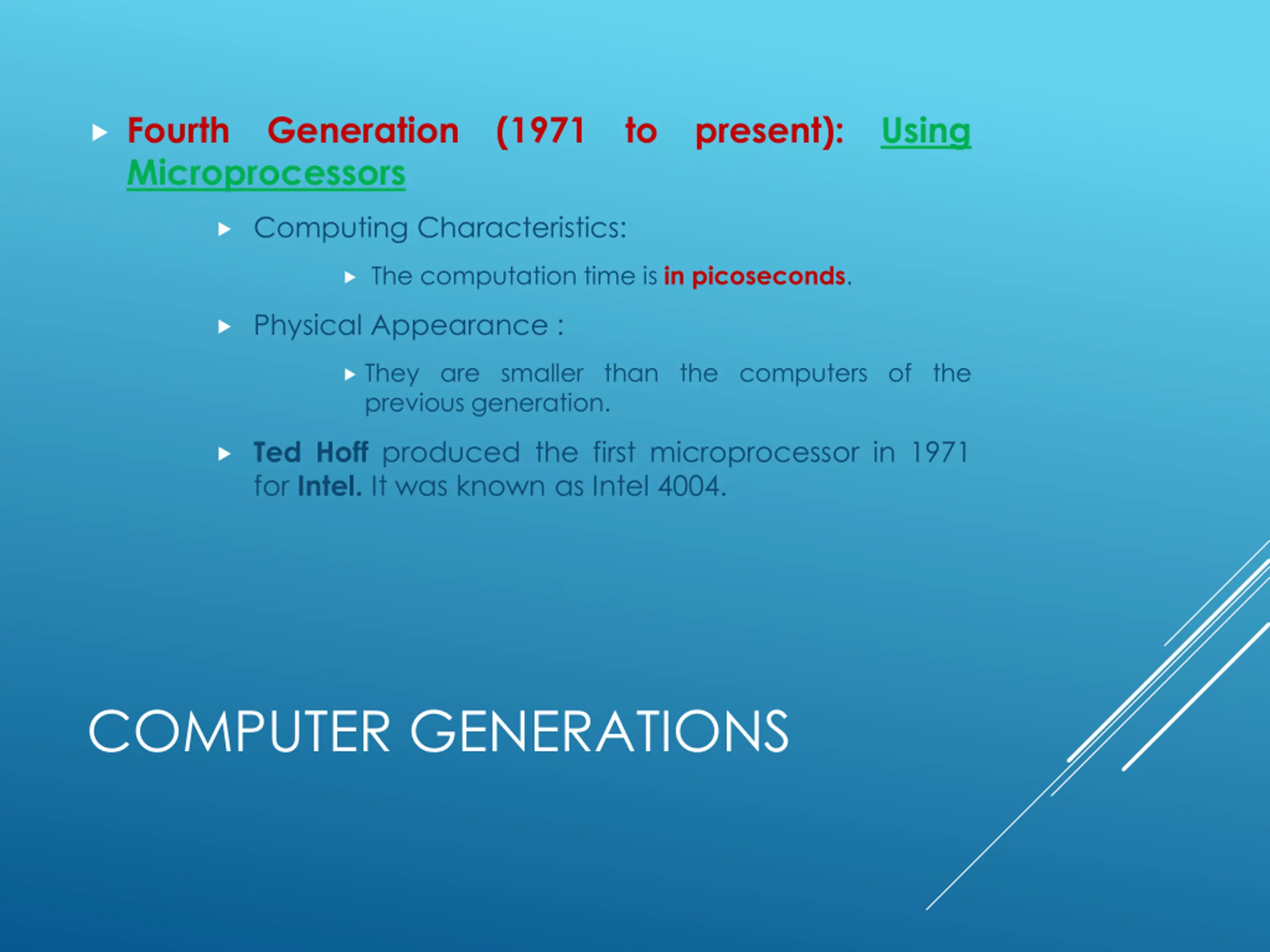 Fourth Generation (1971 to present): Using Microprocessors

Computing Characteristics:

The computation time is in picoseconds.

Physical Appearance :

They are smaller than the computers of the previous generation.

Ted Hoff produced the first microprocessor in 1971 for Intel. It was known as Intel 4004.

COMPUTER GENERATIONS